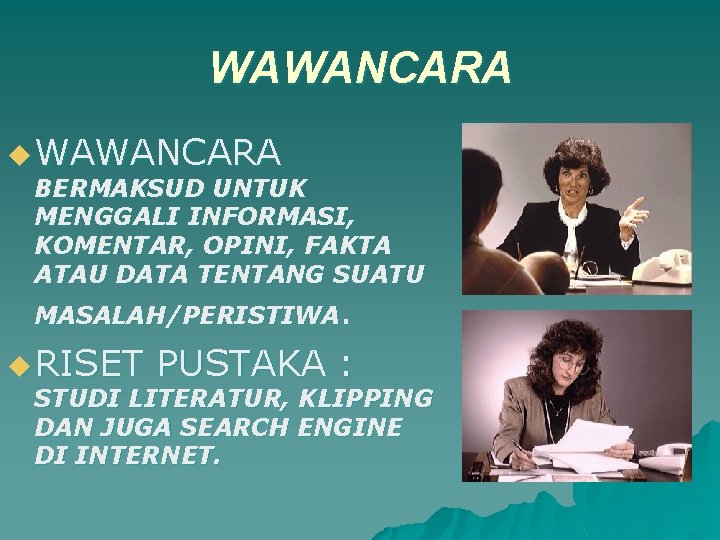 WAWANCARA

WAWANCARA BERMAKSUD UNTUK MENGGALI INFORMASI, KOMENTAR, OPINI, FAKTA ATAU DATA TENTANG SUATU MASALAH/PERISTIWA.

RISET PUSTAKA : STUDI LITERATUR, KLIPPING DAN JUGA SEARCH ENGINE DI INTERNET.